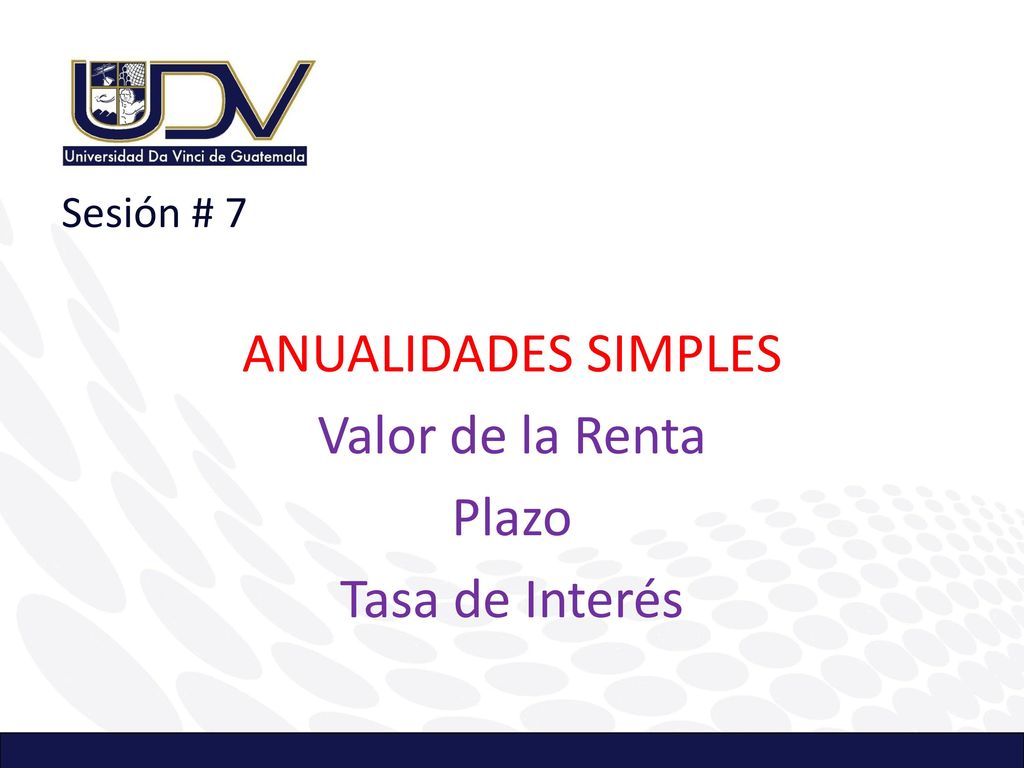 UDV
Universidad Da Vinci de Guatemala

Sesión # 7

ANUALIDADES SIMPLES

Valor de la Renta

Plazo

Tasa de Interés